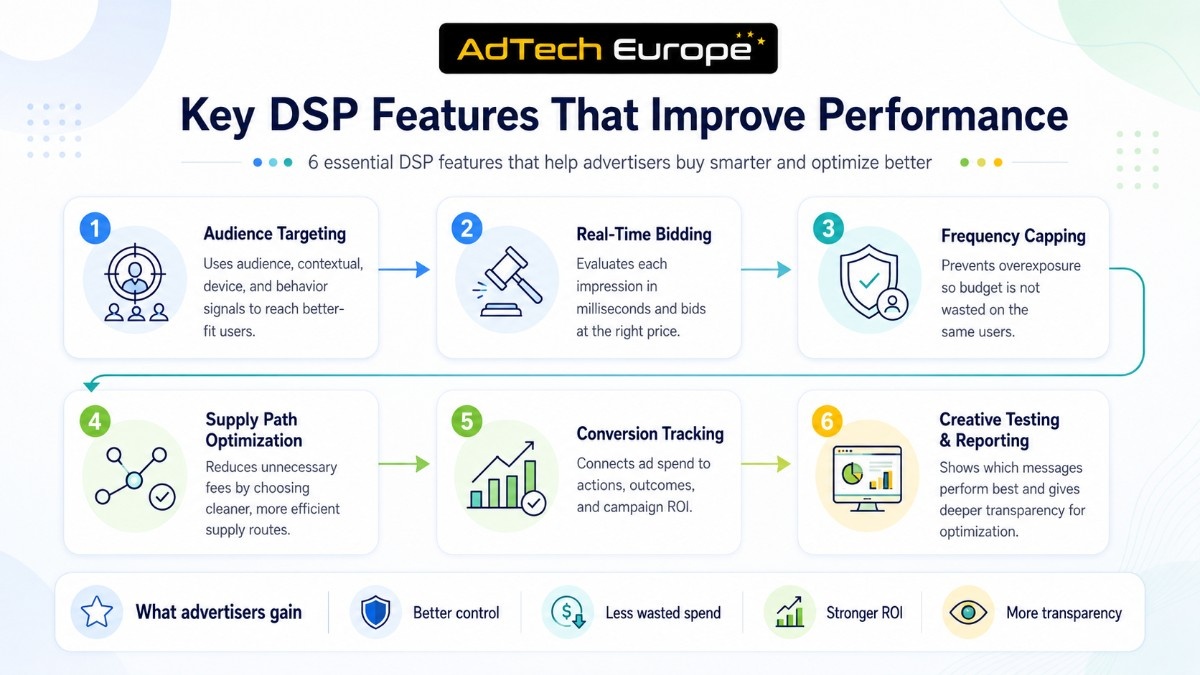 AdTech Europe

Key DSP Features That Improve Performance

6 essential DSP features that help advertisers buy smarter and optimize better

1
Audience Targeting
Uses audience, contextual, device, and behavior signals to reach better-fit users.

2
Real-Time Bidding
Evaluates each impression in milliseconds and bids at the right price.

3
Frequency Capping
Prevents overexposure so budget is not wasted on the same users.

4
Supply Path Optimization
Reduces unnecessary fees by choosing cleaner, more efficient supply routes.

5
Conversion Tracking
Connects ad spend to actions, outcomes, and campaign ROI.

6
Creative Testing & Reporting
Shows which messages perform best and gives deeper transparency for optimization.

What advertisers gain
Better control
Less wasted spend
Stronger ROI
More transparency